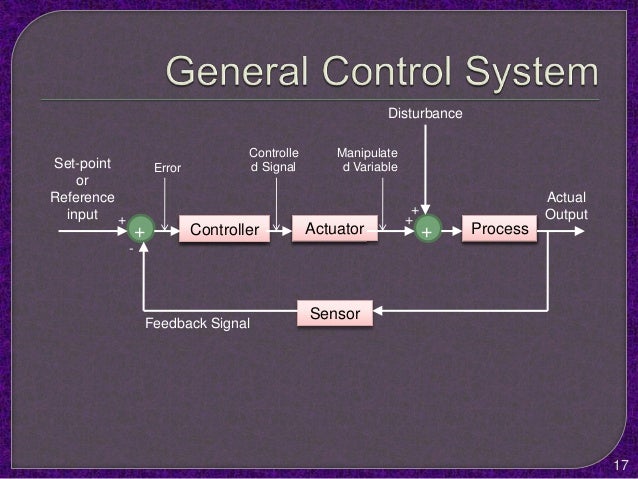 General Control System

Disturbance

Set-point or Reference input

Error

Controlle d Signal

Manipulate d Variable

Actual Output

+

+

-

Controller

Actuator

+

+

+

Process

Sensor

Feedback Signal

17